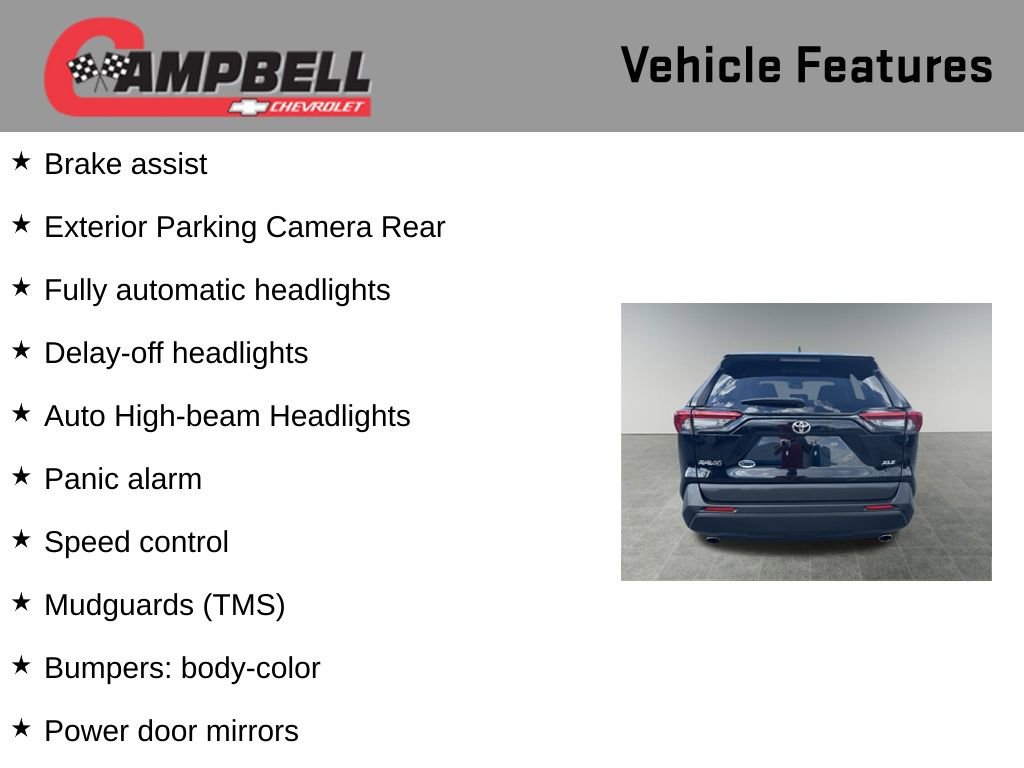 CAMPBELL
CHEVROLET

Vehicle Features

★ Brake assist

★ Exterior Parking Camera Rear

★ Fully automatic headlights

★ Delay-off headlights

★ Auto High-beam Headlights

★ Panic alarm

★ Speed control

★ Mudguards (TMS)

★ Bumpers: body-color

★ Power door mirrors

RAV4
XLE